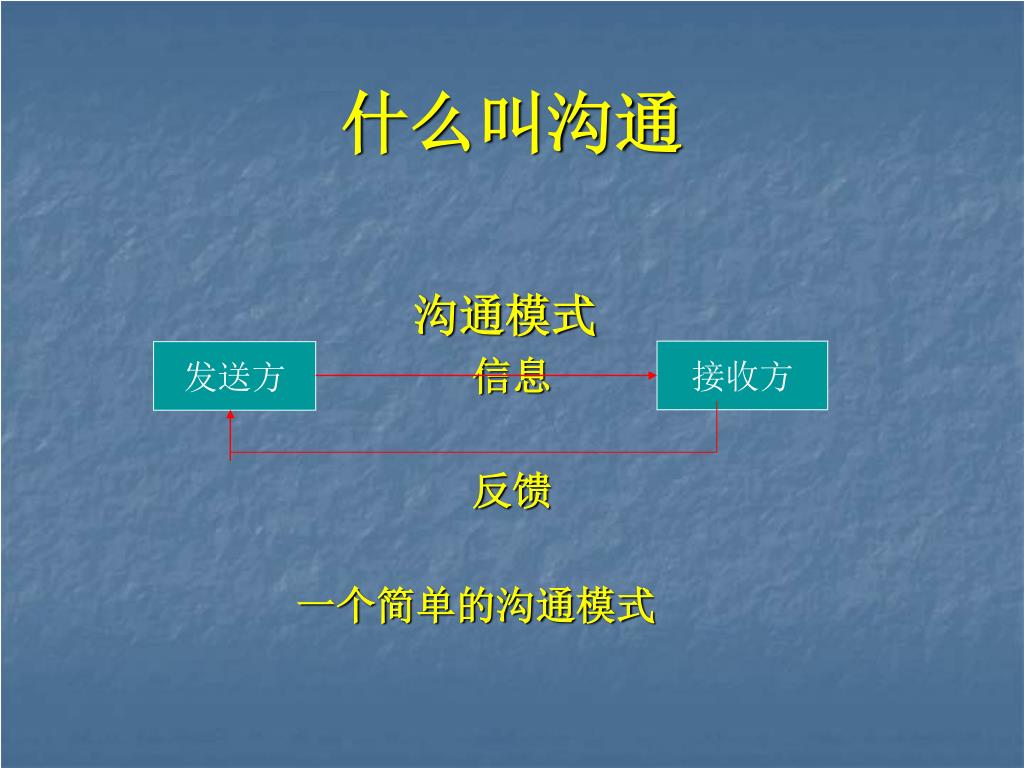 什么叫沟通

沟通模式

发送方

信息

接收方

反馈

一个简单的沟通模式